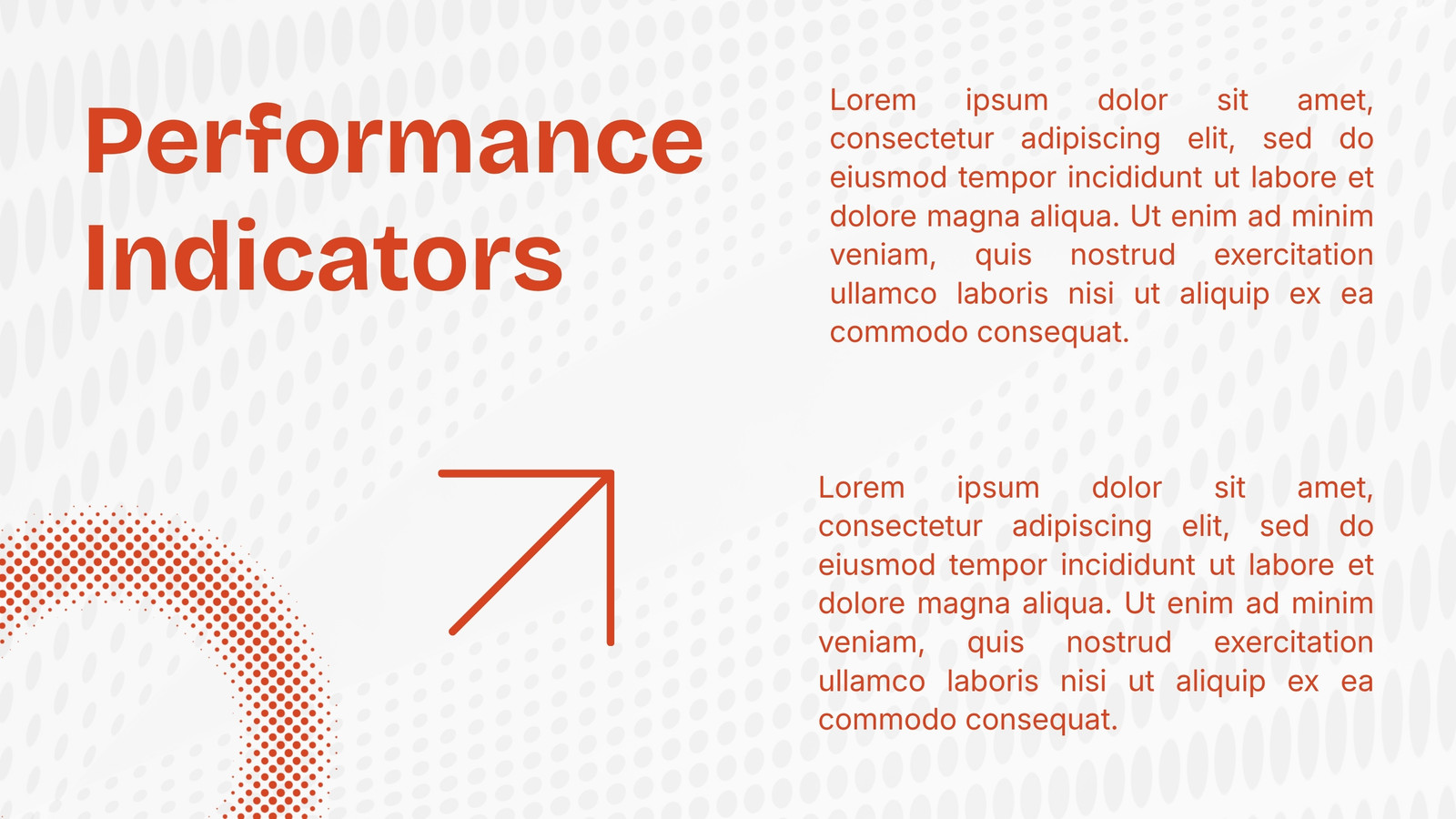 Performance Indicators

Lorem ipsum dolor sit amet, consectetur adipiscing elit, sed do eiusmod tempor incididunt ut labore et dolore magna aliqua. Ut enim ad minim veniam, quis nostrud exercitation ullamco laboris nisi ut aliquip ex ea commodo consequat.

Lorem ipsum dolor sit amet, consectetur adipiscing elit, sed do eiusmod tempor incididunt ut labore et dolore magna aliqua. Ut enim ad minim veniam, quis nostrud exercitation ullamco laboris nisi ut aliquip ex ea commodo consequat.